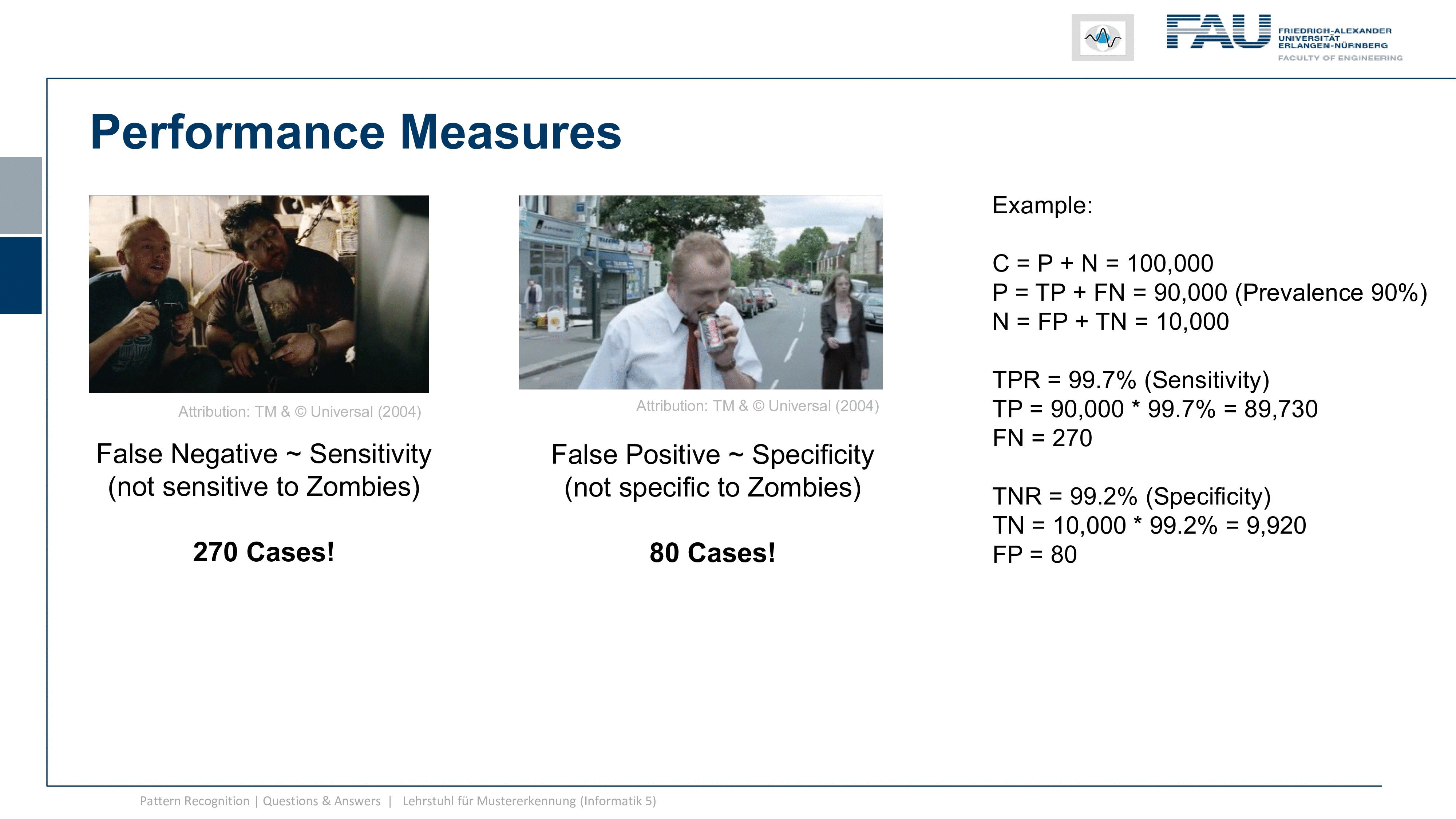 FAU FRIEDRICH-ALEXANDER UNIVERSITÄT ERLANGEN-NÜRNBERG
FACULTY OF ENGINEERING

Performance Measures

Attribution: TM & © Universal (2004)

False Negative ~ Sensitivity
(not sensitive to Zombies)

270 Cases!

Attribution: TM & © Universal (2004)

False Positive ~ Specificity
(not specific to Zombies)

80 Cases!

Example:

C = P + N = 100,000
P = TP + FN = 90,000 (Prevalence 90%)
N = FP + TN = 10,000

TPR = 99.7% (Sensitivity)
TP = 90,000 * 99.7% = 89,730
FN = 270

TNR = 99.2% (Specificity)
TN = 10,000 * 99.2% = 9,920
FP = 80

Pattern Recognition | Questions & Answers | Lehrstuhl für Mustererkennung (Informatik 5)